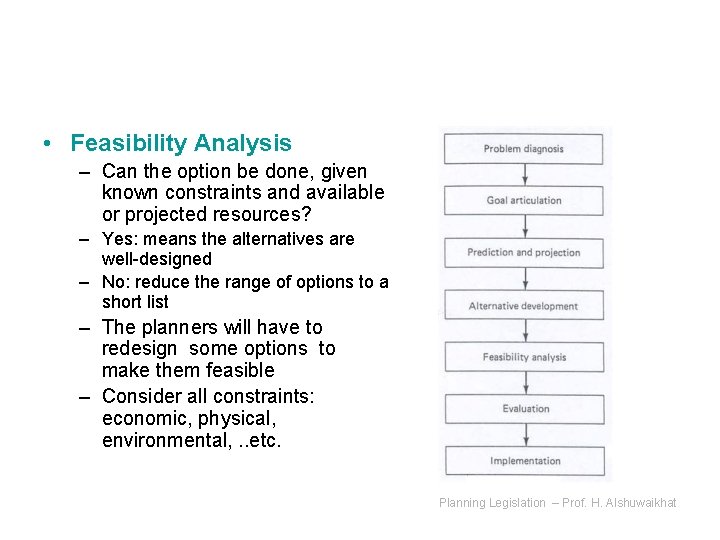 • Feasibility Analysis
– Can the option be done, given known constraints and available or projected resources?
– Yes: means the alternatives are well-designed
– No: reduce the range of options to a short list
– The planners will have to redesign some options to make them feasible
– Consider all constraints: economic, physical, environmental, ..etc.

Problem diagnosis

Goal articulation

Prediction and projection

Alternative development

Feasibility analysis

Evaluation

Implementation

Planning Legislation – Prof. H. Alshuwaikhat